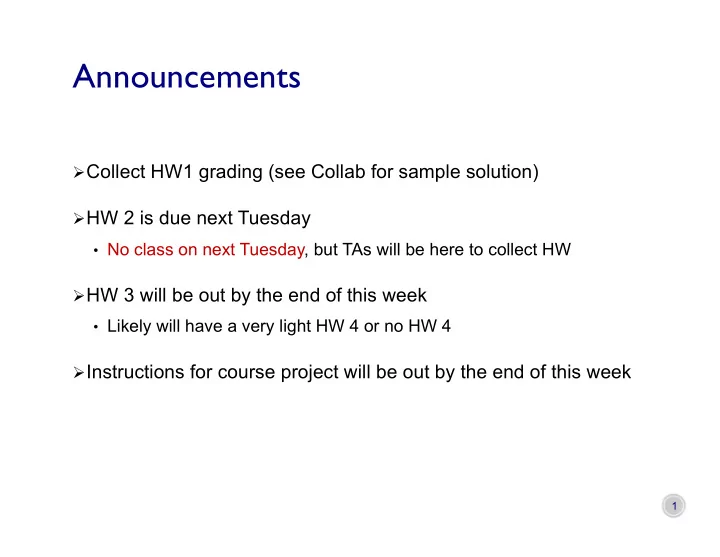 Announcements

➢Collect HW1 grading (see Collab for sample solution)

➢HW 2 is due next Tuesday

• No class on next Tuesday, but TAs will be here to collect HW

➢HW 3 will be out by the end of this week

• Likely will have a very light HW 4 or no HW 4

➢Instructions for course project will be out by the end of this week

1